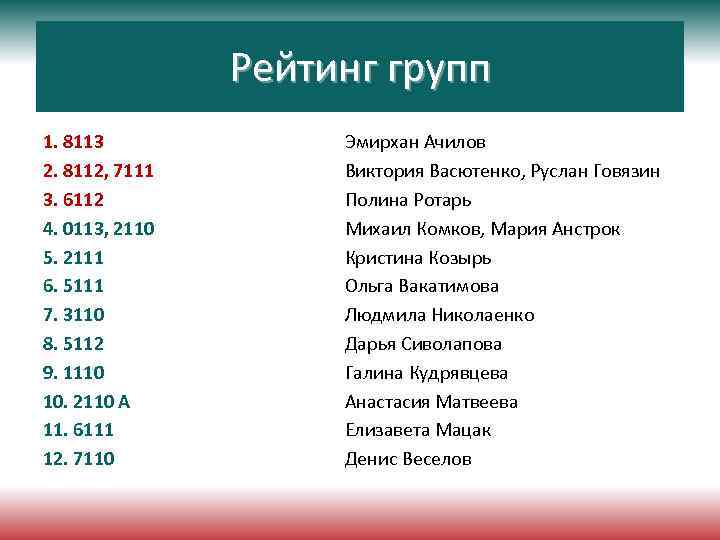 Рейтинг групп

1. 8113
2. 8112, 7111
3. 6112
4. 0113, 2110
5. 2111
6. 5111
7. 3110
8. 5112
9. 1110
10. 2110 А
11. 6111
12. 7110

Эмирхан Ачилов
Виктория Васютенко, Руслан Говязин
Полина Ротарь
Михаил Комков, Мария Анстрок
Кристина Козырь
Ольга Вакатимова
Людмила Николаенко
Дарья Сиволапова
Галина Кудрявцева
Анастасия Матвеева
Елизавета Мацак
Денис Веселов